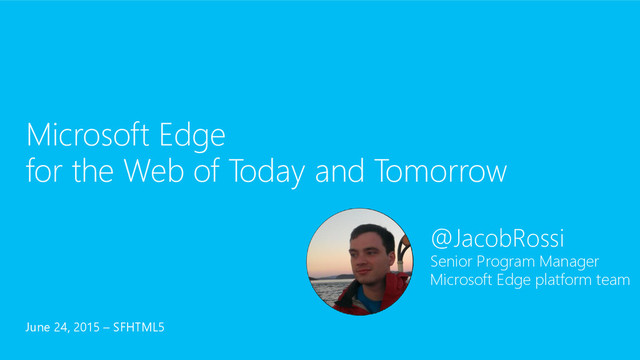 Microsoft Edge
for the Web of Today and Tomorrow

@JacobRossi
Senior Program Manager
Microsoft Edge platform team

June 24, 2015 – SFHTML5